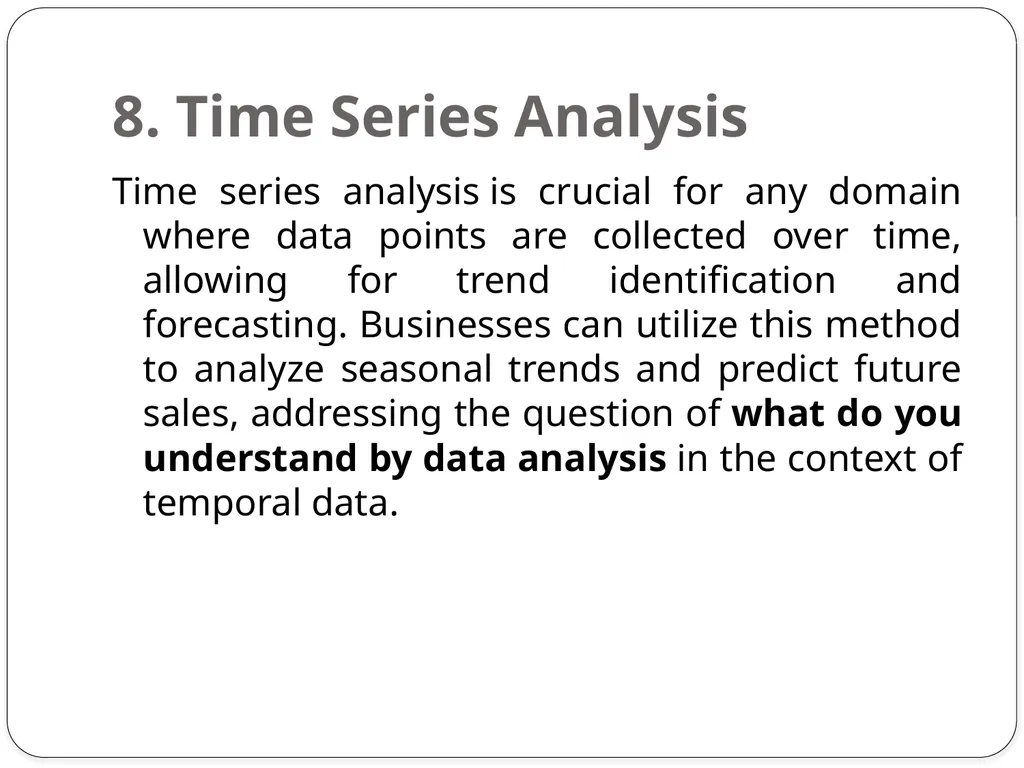 8. Time Series Analysis

Time series analysis is crucial for any domain where data points are collected over time, allowing for trend identification and forecasting. Businesses can utilize this method to analyze seasonal trends and predict future sales, addressing the question of what do you understand by data analysis in the context of temporal data.